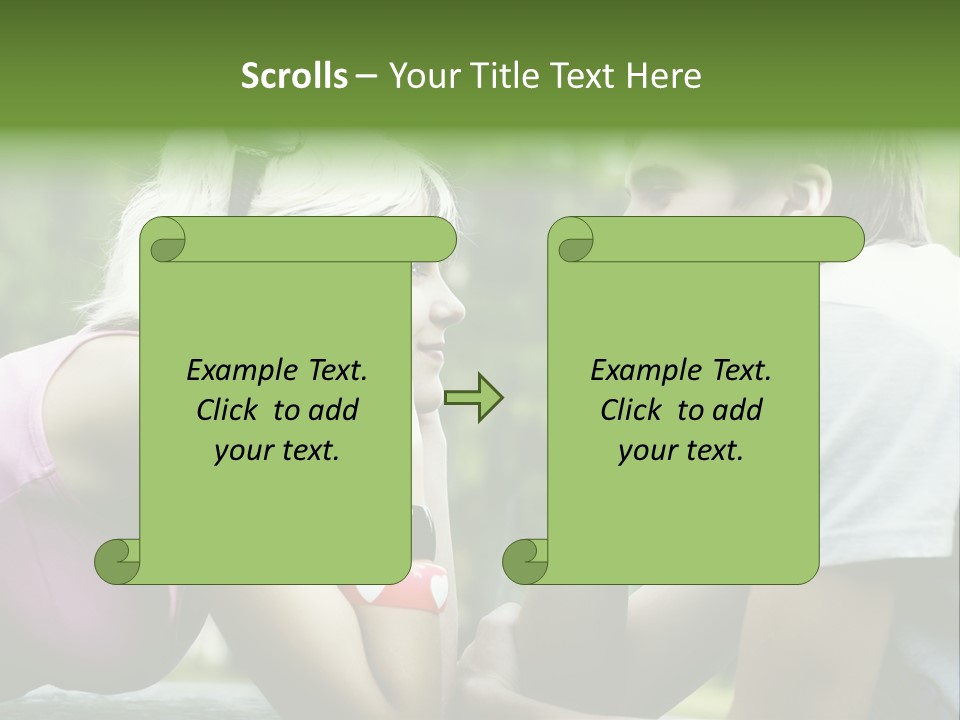 Scrolls – Your Title Text Here

Example Text. Click to add your text.

Example Text. Click to add your text.